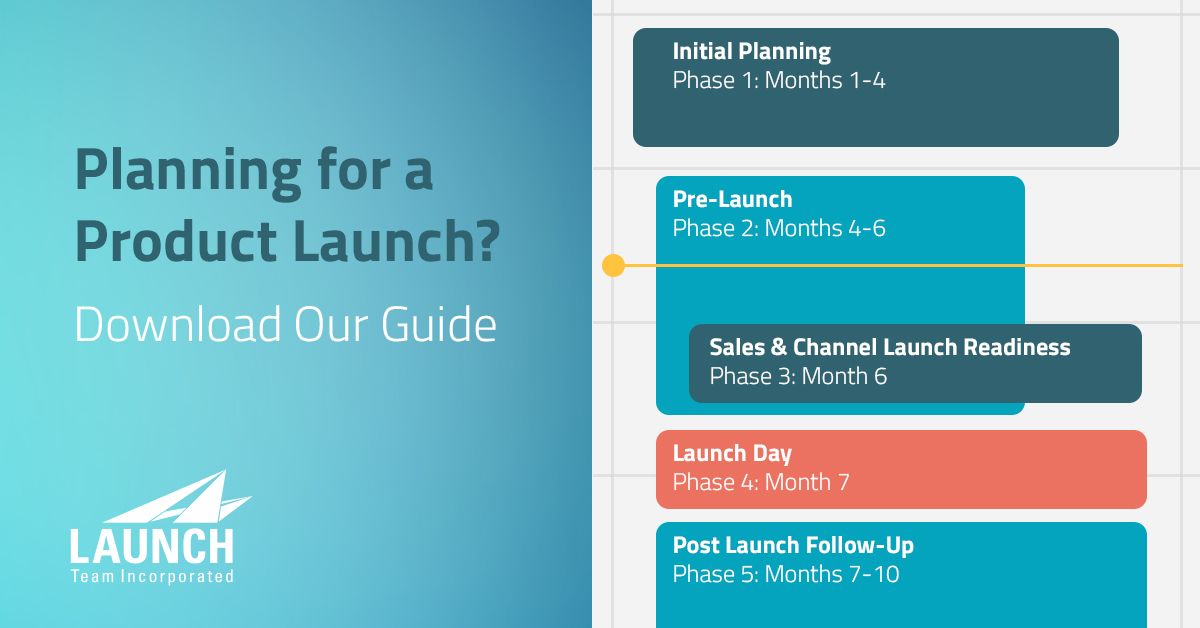 Planning for a Product Launch?

Download Our Guide

LAUNCH
Team Incorporated

Initial Planning
Phase 1: Months 1-4

Pre-Launch
Phase 2: Months 4-6

Sales & Channel Launch Readiness
Phase 3: Month 6

Launch Day
Phase 4: Month 7

Post Launch Follow-Up
Phase 5: Months 7-10